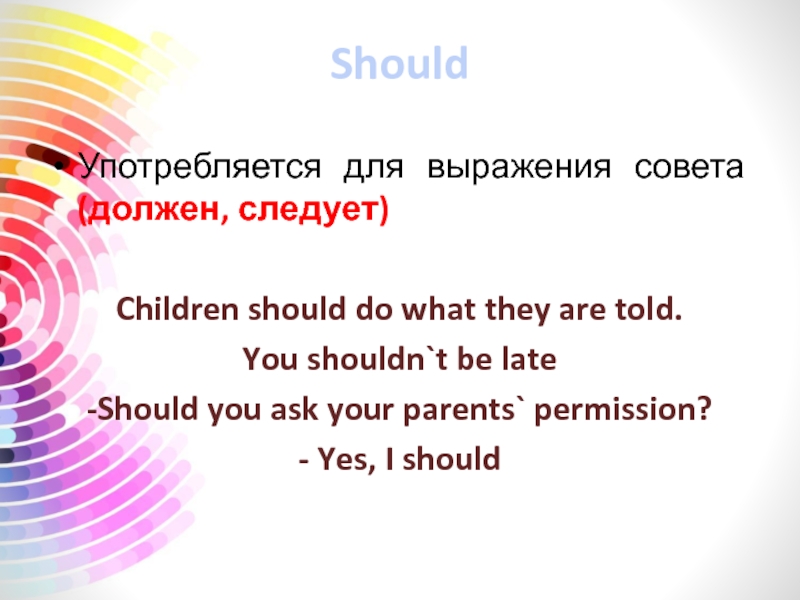 Should

• Употребляется для выражения совета (должен, следует)

Children should do what they are told.

You shouldn`t be late

-Should you ask your parents` permission?

- Yes, I should